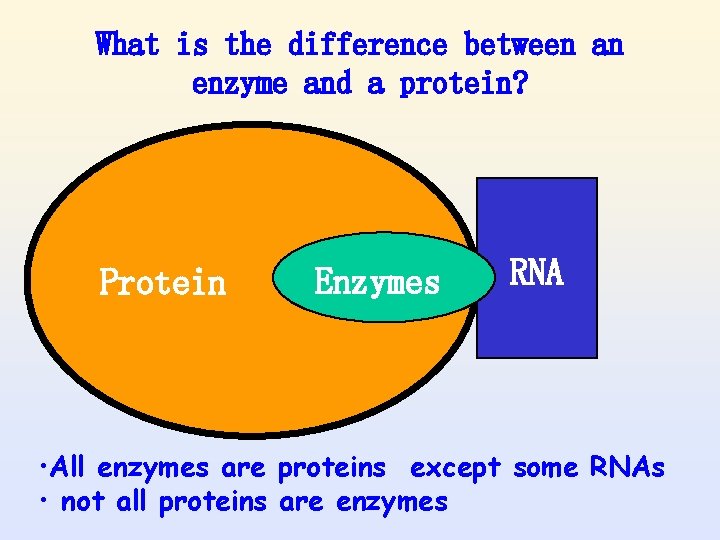 What is the difference between an enzyme and a protein?

Protein

Enzymes

RNA

•All enzymes are proteins except some RNAs
• not all proteins are enzymes